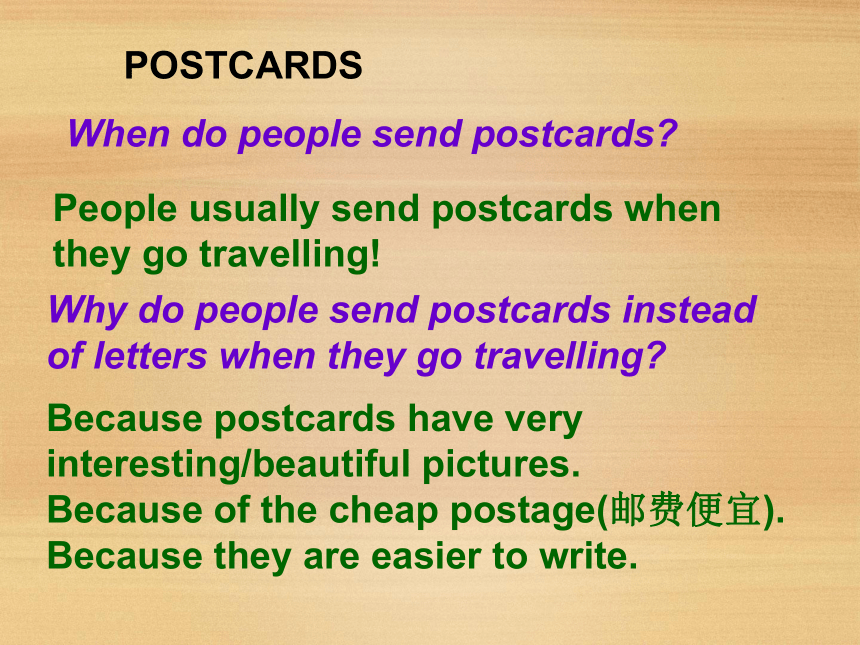 POSTCARDS

When do people send postcards?

People usually send postcards when they go travelling!

Why do people send postcards instead of letters when they go travelling?

Because postcards have very interesting/beautiful pictures.
Because of the cheap postage(邮费便宜).
Because they are easier to write.